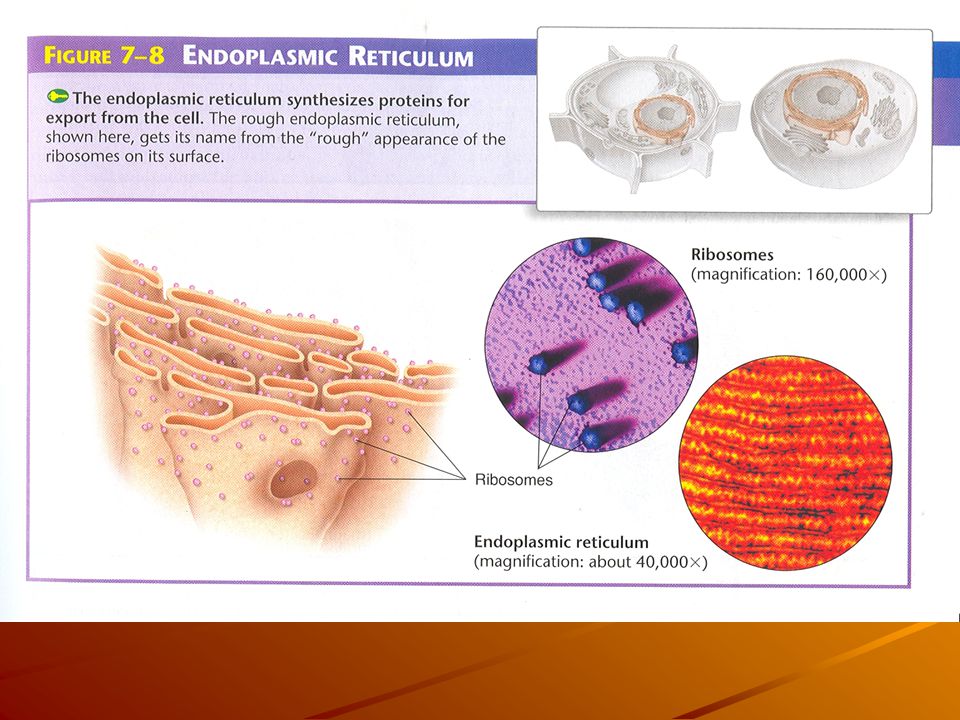 FIGURE 7–8 ENDOPLASMIC RETICULUM

The endoplasmic reticulum synthesizes proteins for export from the cell. The rough endoplasmic reticulum, shown here, gets its name from the "rough" appearance of the ribosomes on its surface.

Ribosomes
(magnification: 160,000×)

Ribosomes

Endoplasmic reticulum
(magnification: about 40,000×)